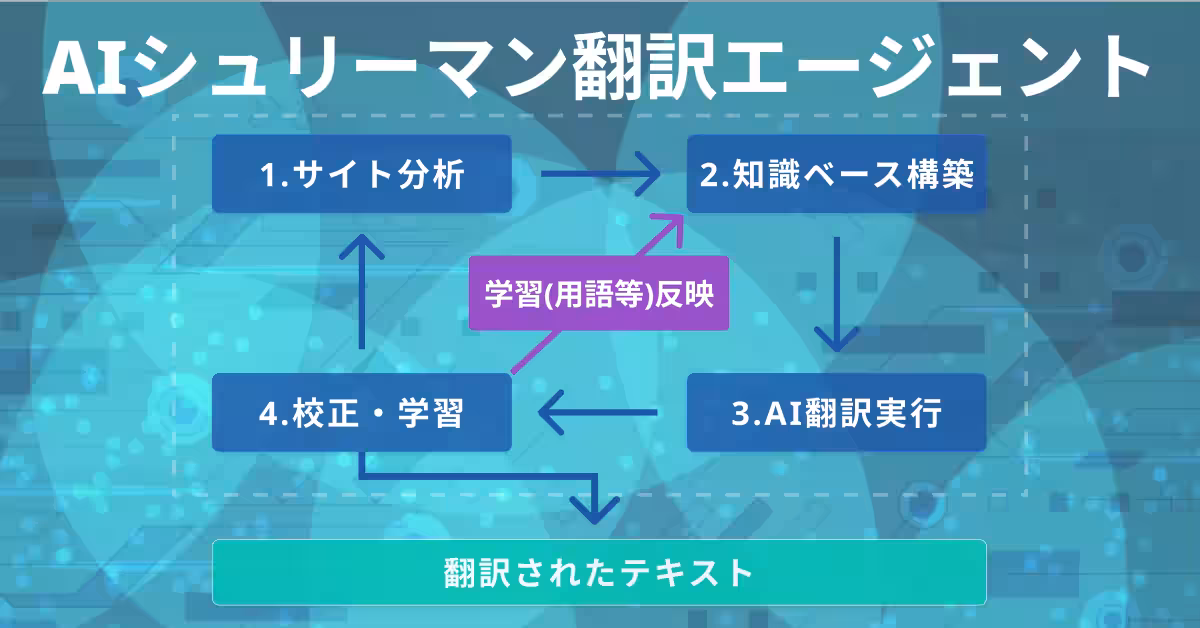 AIシュリーマン翻訳エージェント

1.サイト分析

2.知識ベース構築

学習(用語等)反映

4.校正・学習

3.AI翻訳実行

翻訳されたテキスト